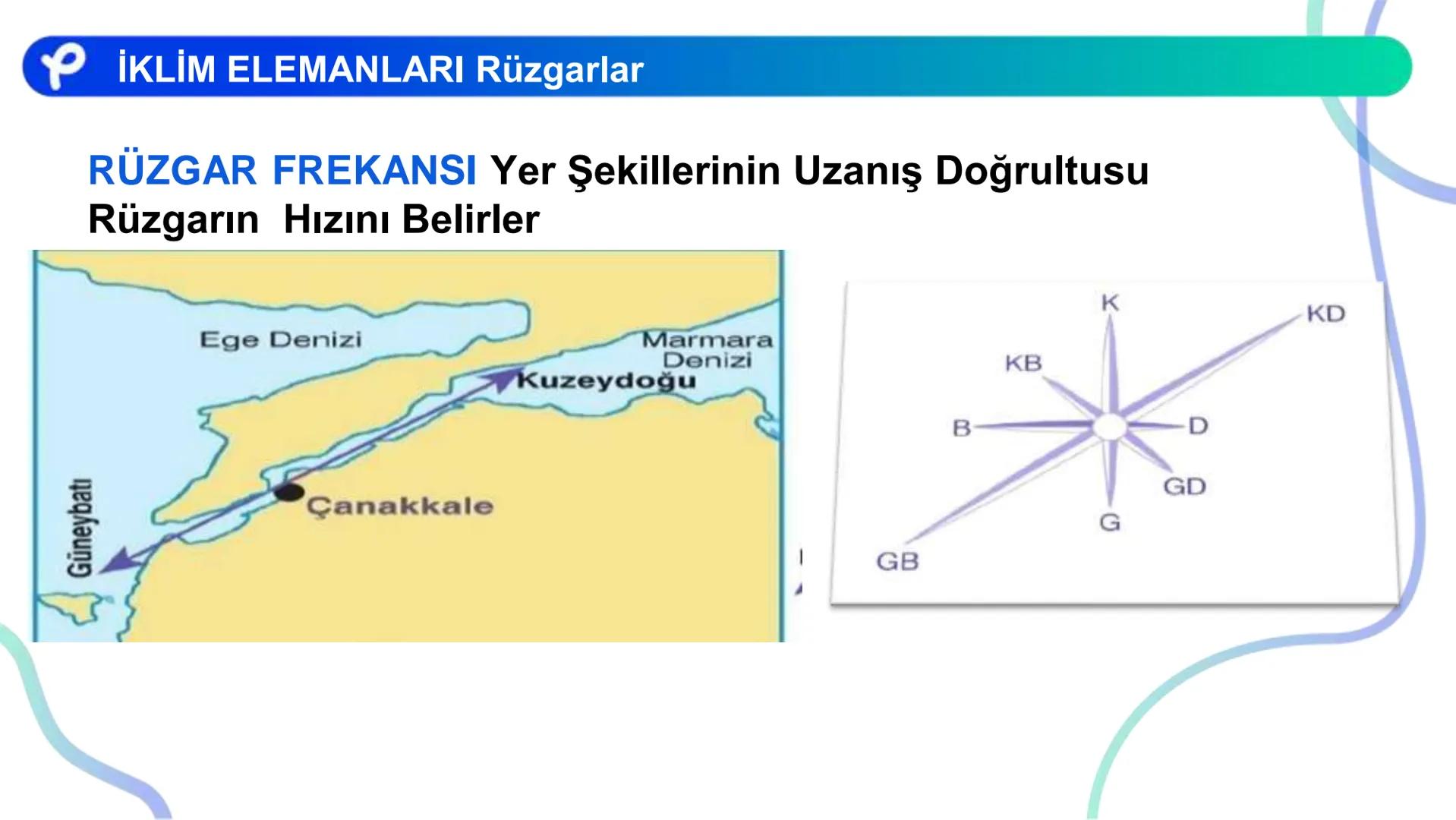 İKLİM ELEMANLARI Rüzgarlar

RÜZGAR FREKANSI Yer Şekillerinin Uzanış Doğrultusu Rüzgarın  Hızını Belirler

Ege Denizi
Marmara Denizi
Kuzeydoğu
Çanakkale
Güneybatı

K
KD
KB
B
D
GD
G
GB